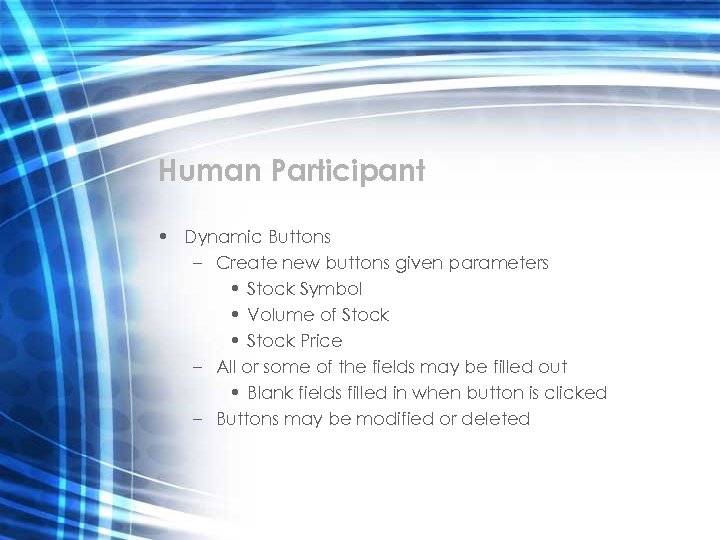 Human Participant

• Dynamic Buttons
– Create new buttons given parameters
• Stock Symbol
• Volume of Stock
• Stock Price
– All or some of the fields may be filled out
• Blank fields filled in when button is clicked
– Buttons may be modified or deleted